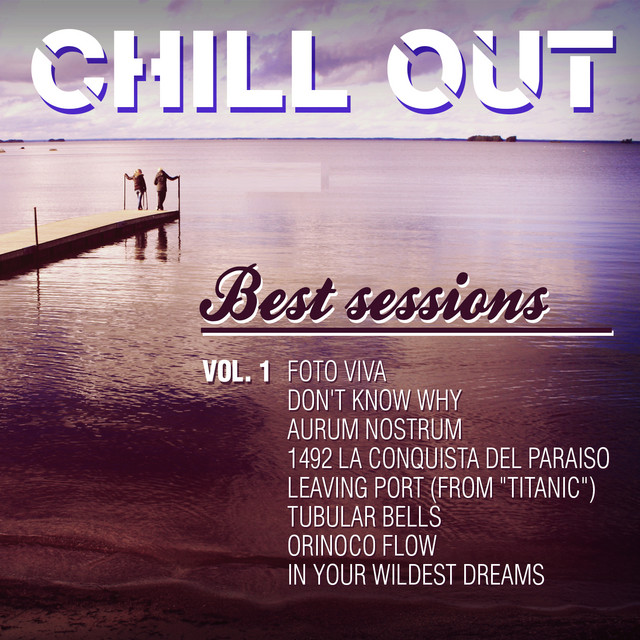 CHILL OUT

Best sessions

VOL. 1 FOTO VIVA
DON'T KNOW WHY
AURUM NOSTRUM
1492 LA CONQUISTA DEL PARAISO
LEAVING PORT (FROM "TITANIC")
TUBULAR BELLS
ORINOCO FLOW
IN YOUR WILDEST DREAMS